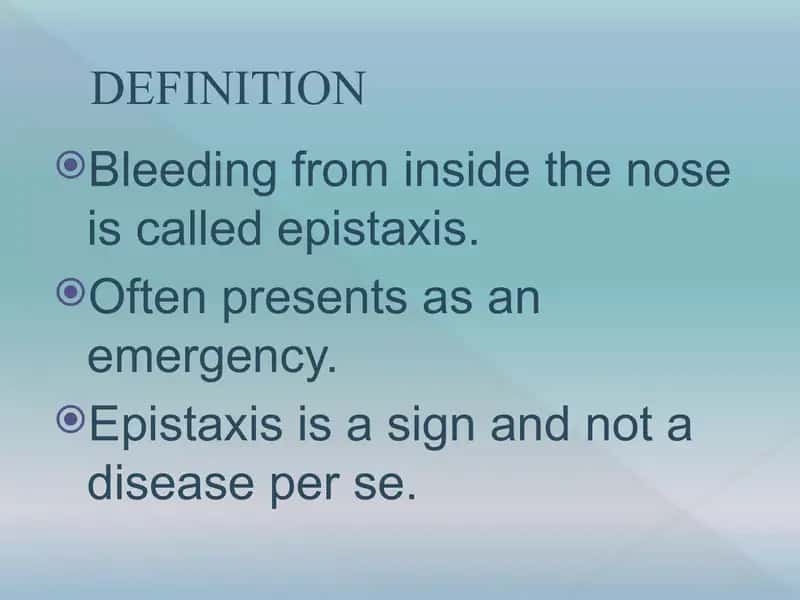 DEFINITION

Bleeding from inside the nose is called epistaxis.

Often presents as an emergency.

Epistaxis is a sign and not a disease per se.